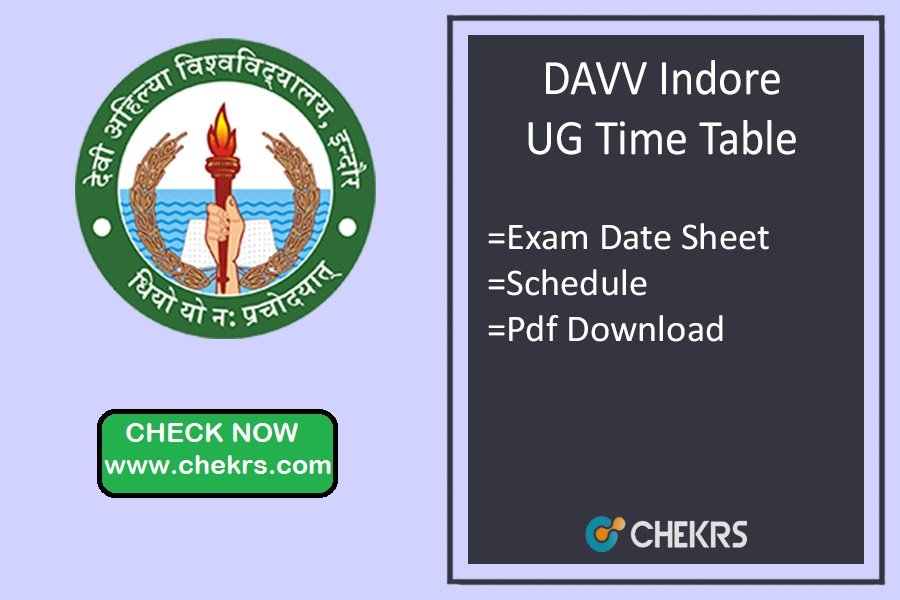 देवी अहिल्या विश्वविद्यालय, इन्दौर
धियो यो नः प्रचोदयात्

CHECK NOW
www.chekrs.com

DAVV Indore
UG Time Table

=Exam Date Sheet
=Schedule
=Pdf Download

CHEKRS